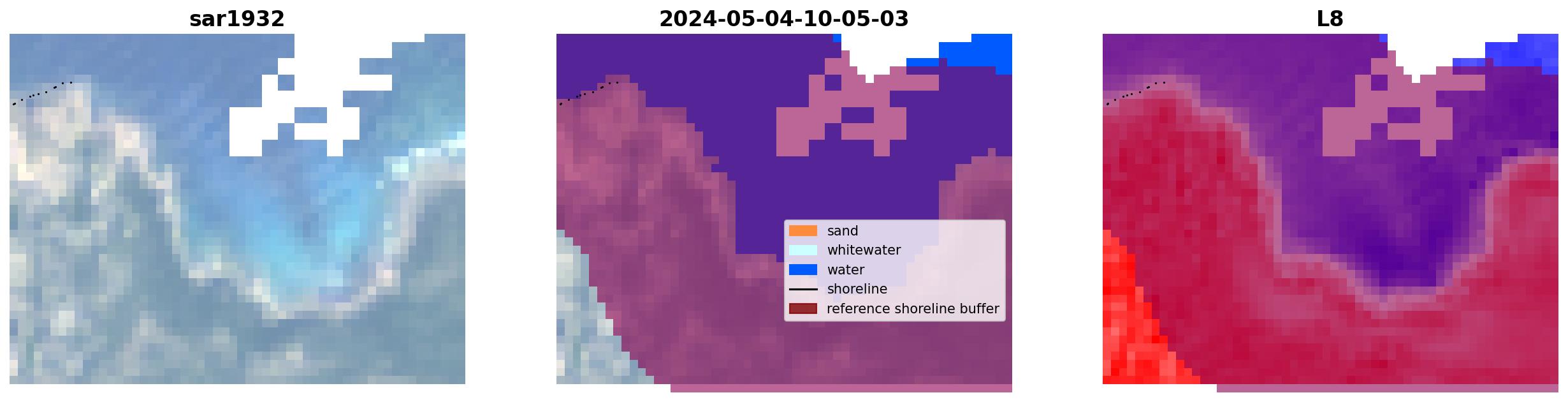 sar1932

2024-05-04-10-05-03

sand
whitewater
water
shoreline
reference shoreline buffer

L8